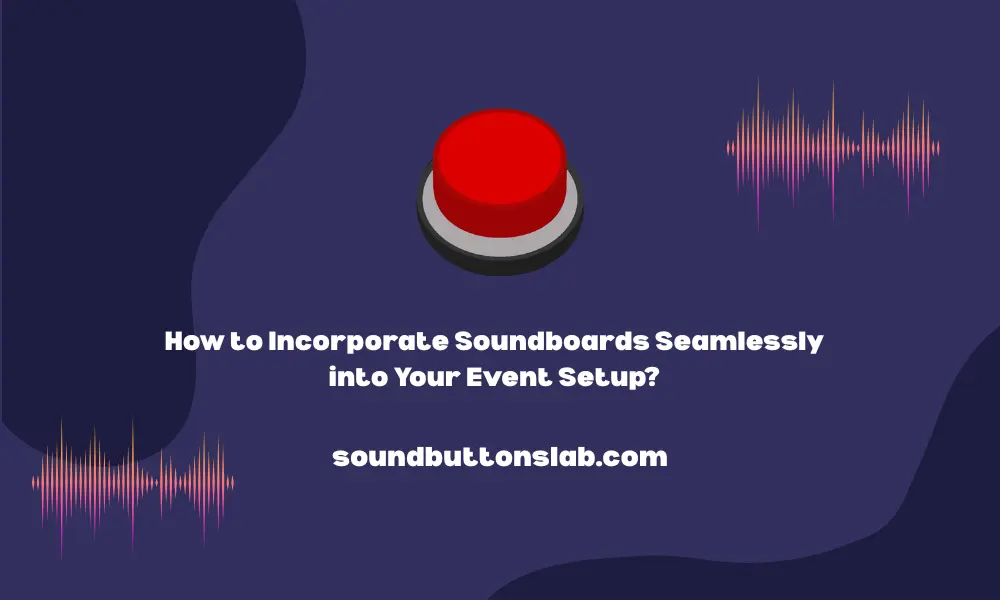 How to Incorporate Soundboards Seamlessly into Your Event Setup?

soundbuttonslab.com